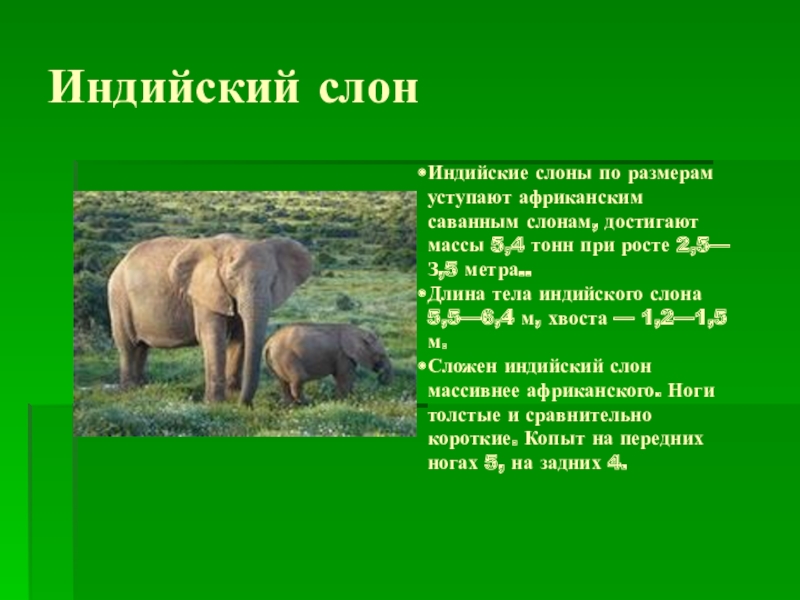 Индийский слон

•Индийские слоны по размерам уступают африканским саванным слонам, достигают массы 5,4 тонн при росте 2,5—3,5 метра..

•Длина тела индийского слона 5,5—6,4 м, хвоста — 1,2—1,5 м.

•Сложен индийский слон массивнее африканского. Ноги толстые и сравнительно короткие. Копыт на передних ногах 5, на задних 4.